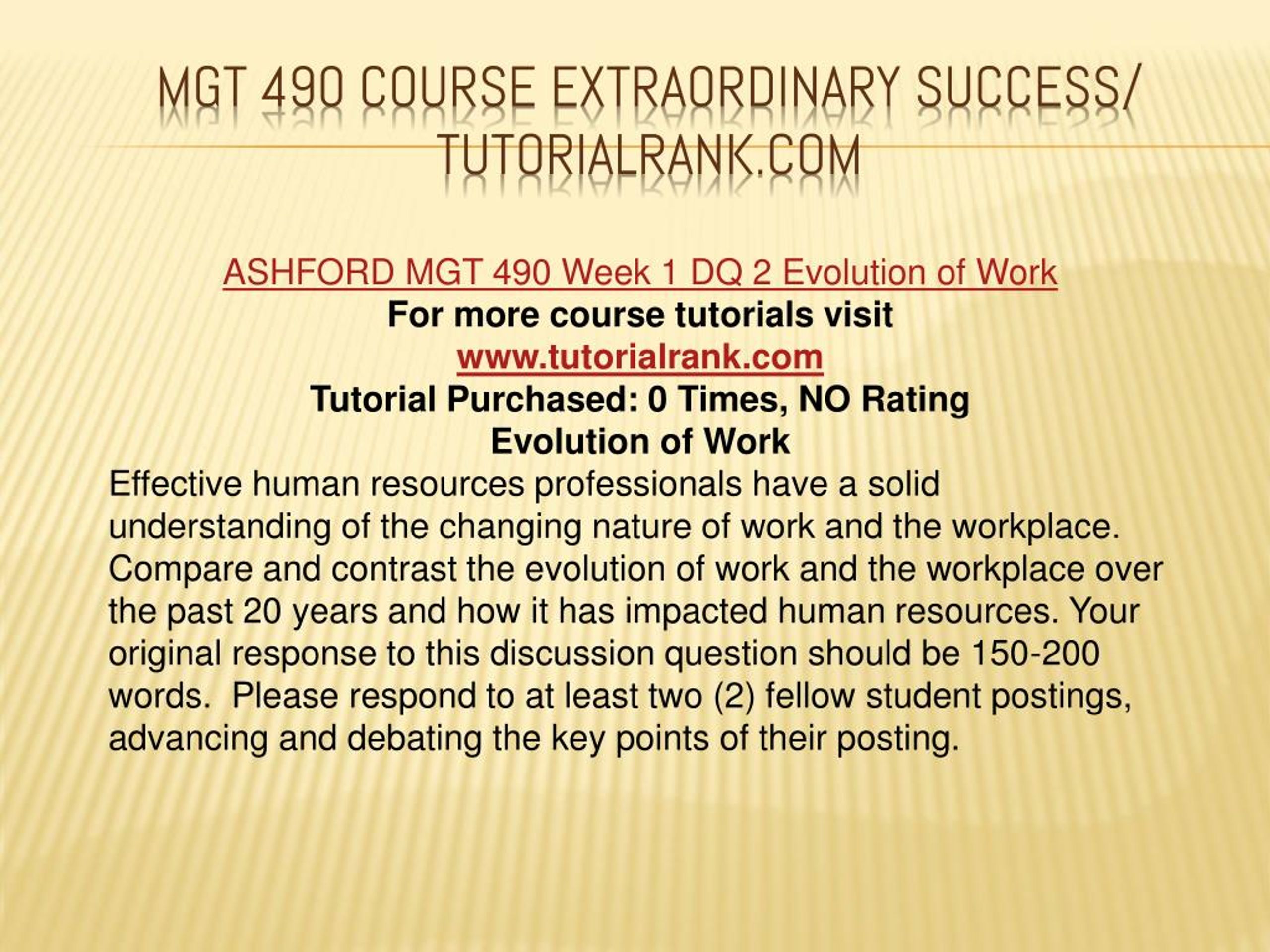 MGT 490 COURSE EXTRAORDINARY SUCCESS/ TUTORIALRANK.COM

ASHFORD MGT 490 Week 1 DQ 2 Evolution of Work
For more course tutorials visit
www.tutorialrank.com
Tutorial Purchased: 0 Times, NO Rating
Evolution of Work
Effective human resources professionals have a solid understanding of the changing nature of work and the workplace. Compare and contrast the evolution of work and the workplace over the past 20 years and how it has impacted human resources. Your original response to this discussion question should be 150-200 words.  Please respond to at least two (2) fellow student postings, advancing and debating the key points of their posting.